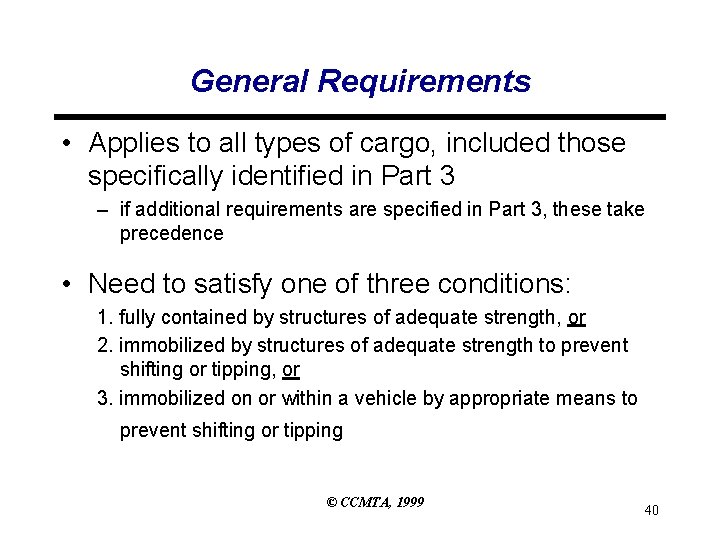 General Requirements

• Applies to all types of cargo, included those specifically identified in Part 3

– if additional requirements are specified in Part 3, these take precedence

• Need to satisfy one of three conditions:

1. fully contained by structures of adequate strength, or

2. immobilized by structures of adequate strength to prevent shifting or tipping, or

3. immobilized on or within a vehicle by appropriate means to prevent shifting or tipping

© CCMTA, 1999

40